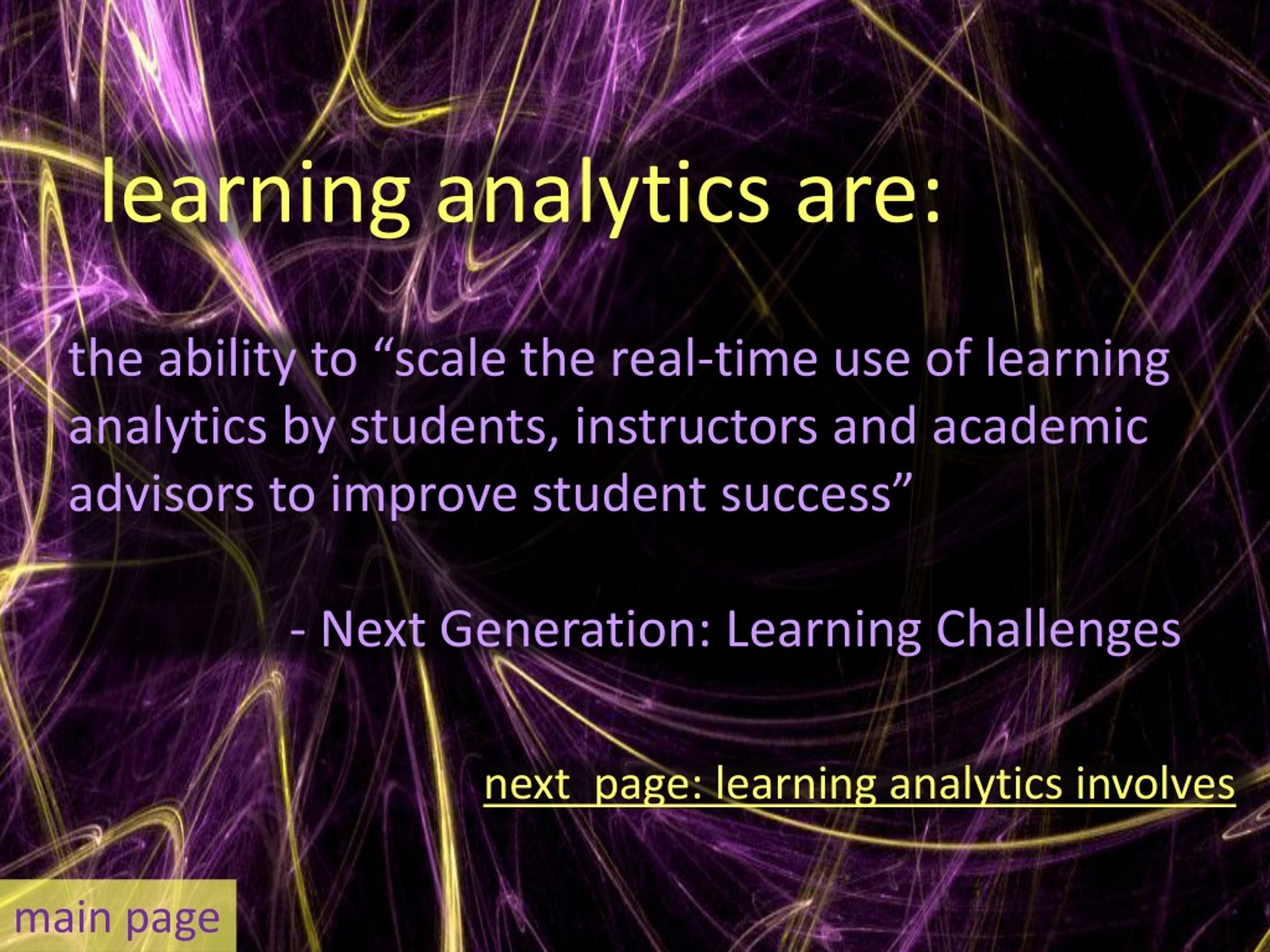 learning analytics are:

the ability to “scale the real-time use of learning analytics by students, instructors and academic advisors to improve student success”

- Next Generation: Learning Challenges

next  page: learning analytics involves

main page